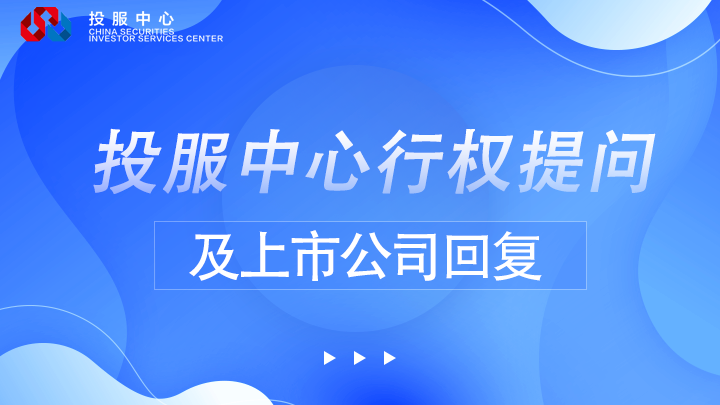 投服中心
CHINA SECURITIES
INVESTOR SERVICES CENTER

投服中心行权提问

及上市公司回复